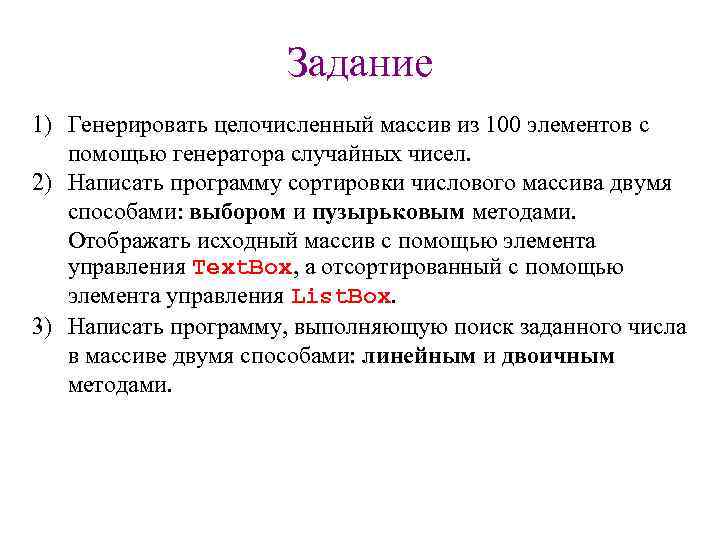 Задание

1) Генерировать целочисленный массив из 100 элементов с помощью генератора случайных чисел.

2) Написать программу сортировки числового массива двумя способами: выбором и пузырьковым методами. Отображать исходный массив с помощью элемента управления TextBox, а отсортированный с помощью элемента управления ListBox.

3) Написать программу, выполняющую поиск заданного числа в массиве двумя способами: линейным и двоичным методами.